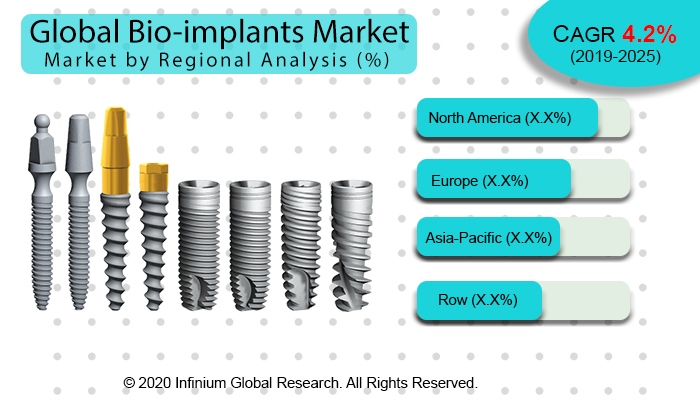 Global Bio-implants Market
Market by Regional Analysis (%)

CAGR 4.2%
(2019-2025)

North America (X.X%)

Europe (X.X%)

Asia-Pacific (X.X%)

Row (X.X%)

© 2020 Infinium Global Research. All Rights Reserved.